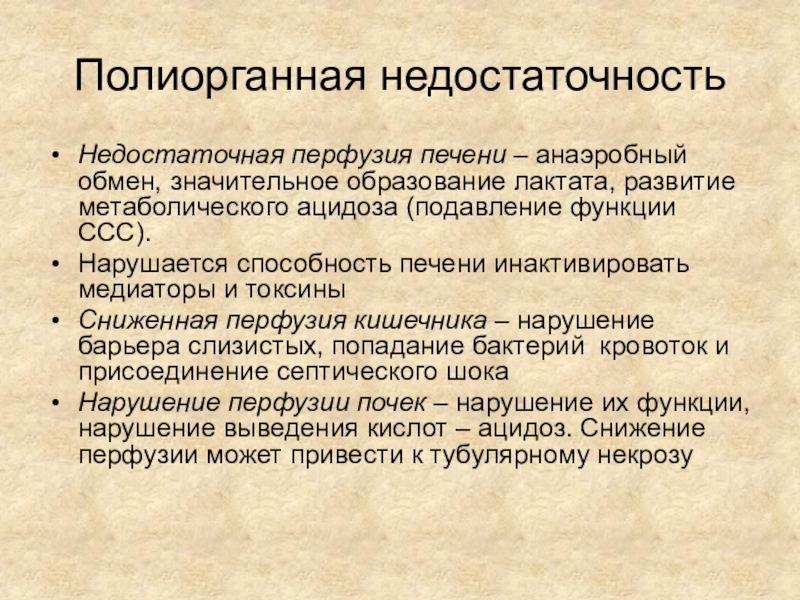 Полиорганная недостаточность

• Недостаточная перфузия печени – анаэробный обмен, значительное образование лактата, развитие метаболического ацидоза (подавление функции ССС).
• Нарушается способность печени инактивировать медиаторы и токсины
• Сниженная перфузия кишечника – нарушение барьера слизистых, попадание бактерий кровоток и присоединение септического шока
• Нарушение перфузии почек – нарушение их функции, нарушение выведения кислот – ацидоз. Снижение перфузии может привести к тубулярному некрозу